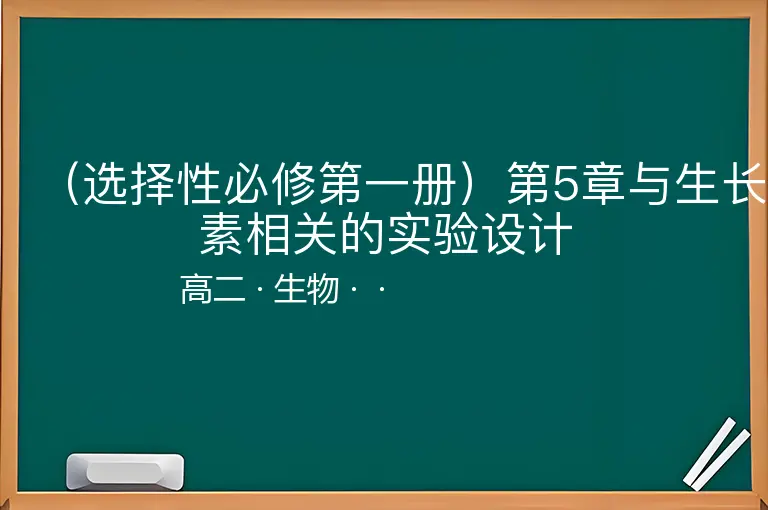 （选择性必修第一册）第5章与生长素相关的实验设计

高二 · 生物 · ·